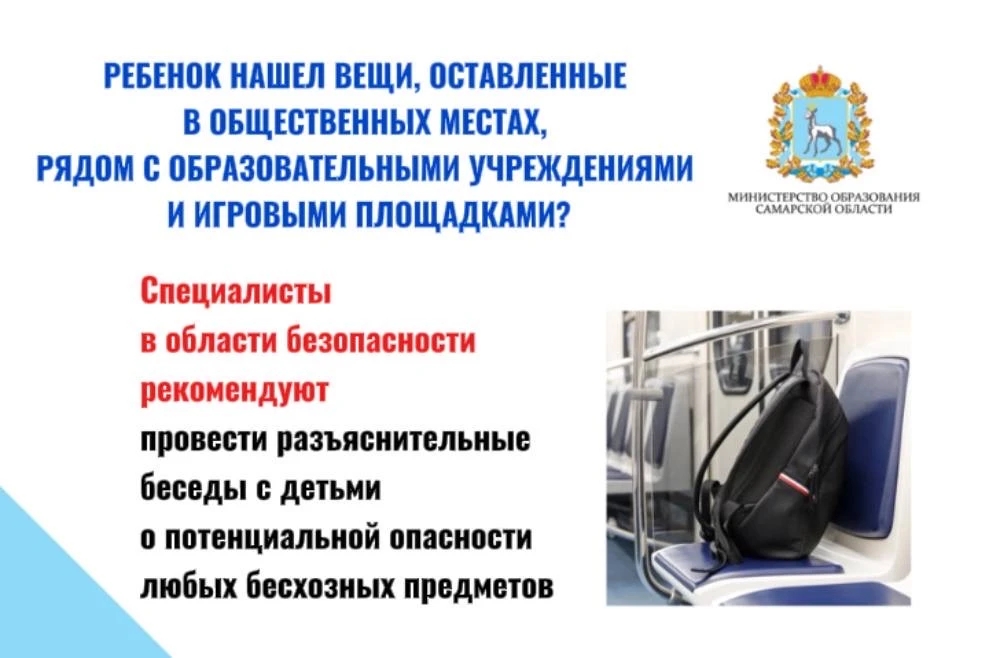 РЕБЕНОК НАШЕЛ ВЕЩИ, ОСТАВЛЕННЫЕ В ОБЩЕСТВЕННЫХ МЕСТАХ, РЯДОМ С ОБРАЗОВАТЕЛЬНЫМИ УЧРЕЖДЕНИЯМИ И ИГРОВЫМИ ПЛОЩАДКАМИ?

МИНИСТЕРСТВО ОБРАЗОВАНИЯ САМАРСКОЙ ОБЛАСТИ

Специалисты в области безопасности рекомендуют провести разъяснительные беседы с детьми о потенциальной опасности любых бесхозных предметов